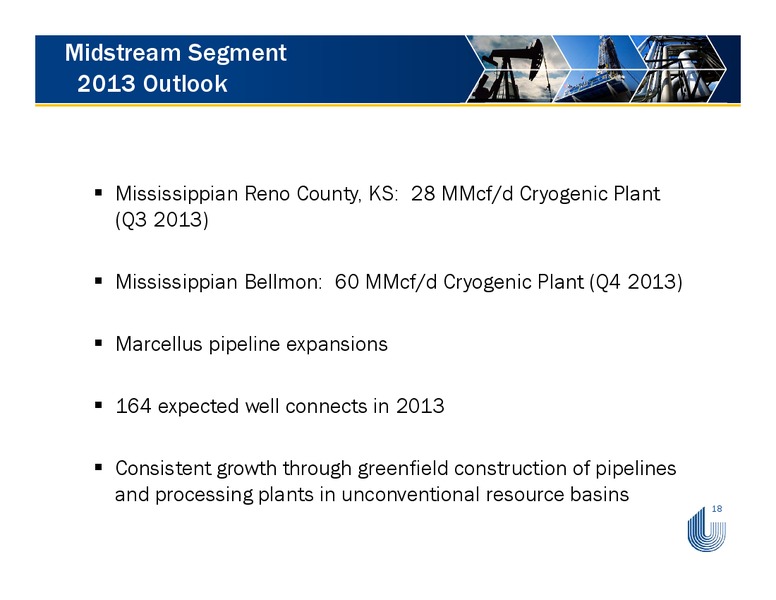 Midstream Segment
2013 Outlook

▪ Mississippian Reno County, KS: 28 MMcf/d Cryogenic Plant (Q3 2013)

▪ Mississippian Bellmon: 60 MMcf/d Cryogenic Plant (Q4 2013)

▪ Marcellus pipeline expansions

▪ 164 expected well connects in 2013

▪ Consistent growth through greenfield construction of pipelines and processing plants in unconventional resource basins

18